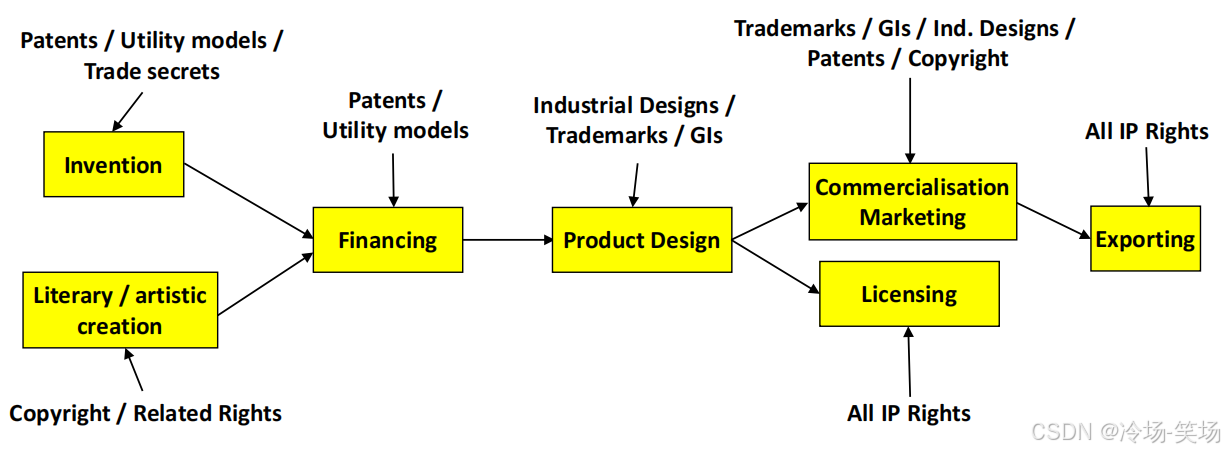 Patents / Utility models / Trade secrets

Invention

Literary / artistic creation

Copyright / Related Rights

Patents / Utility models

Financing

Industrial Designs / Trademarks / GIs

Product Design

Trademarks / GIs / Ind. Designs / Patents / Copyright

Commercialisation Marketing

Licensing

All IP Rights

All IP Rights

Exporting

CSDN @冷场-笑场